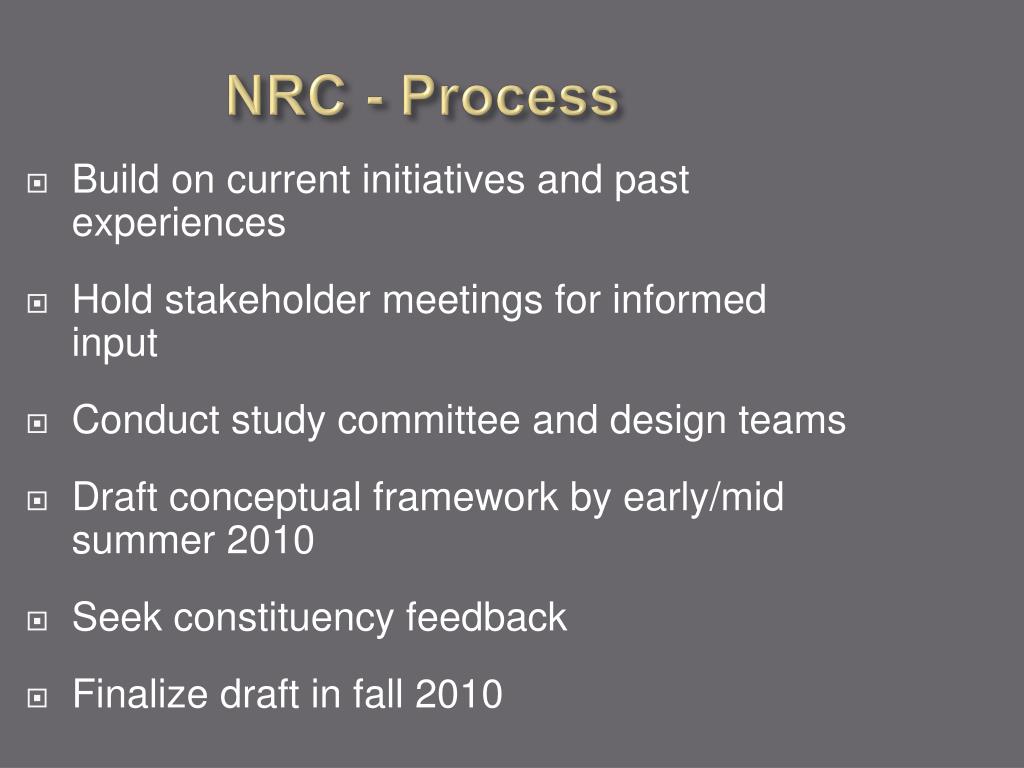 NRC - Process

Build on current initiatives and past experiences

Hold stakeholder meetings for informed input

Conduct study committee and design teams

Draft conceptual framework by early/mid summer 2010

Seek constituency feedback

Finalize draft in fall 2010